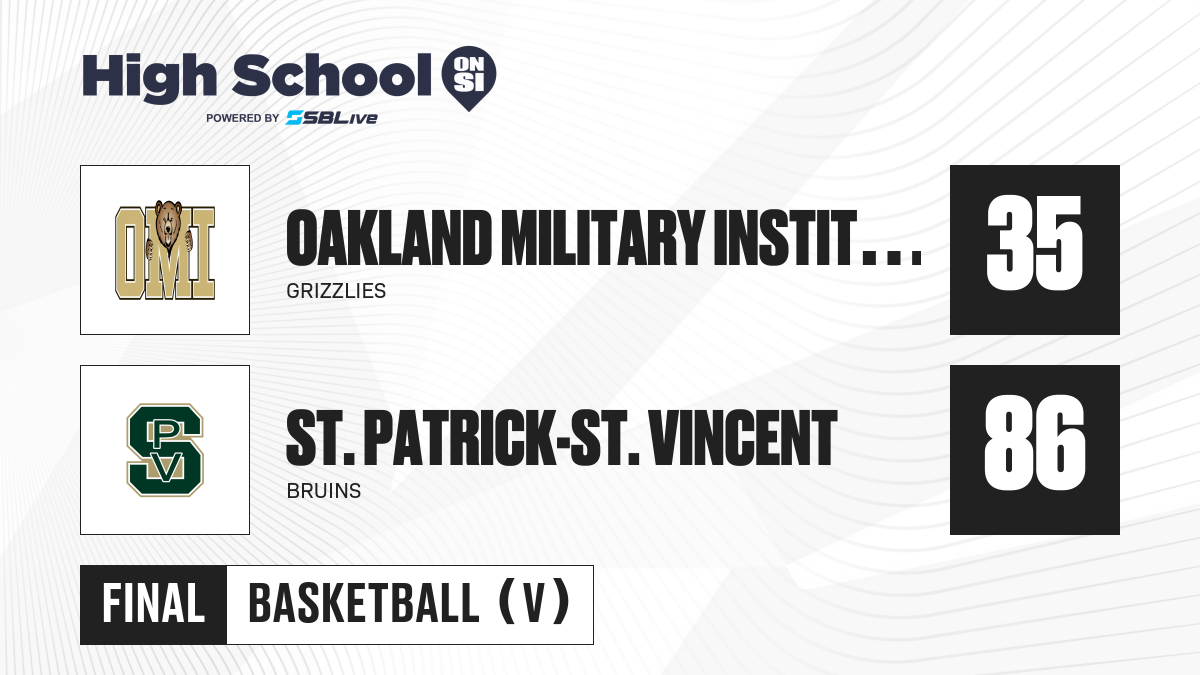 High School ON SI
POWERED BY SBLive

OMI

OAKLAND MILITARY INSTIT...
GRIZZLIES

35

SPV

ST. PATRICK-ST. VINCENT
BRUINS

86

FINAL BASKETBALL (V)